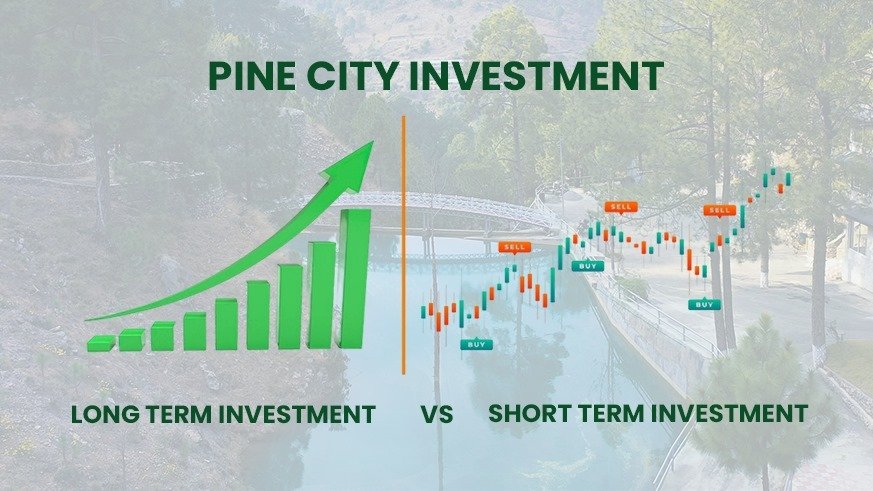 PINE CITY INVESTMENT

SELL

SELL

SELL

BUY

BUY

BUY

LONG TERM INVESTMENT VS SHORT TERM INVESTMENT